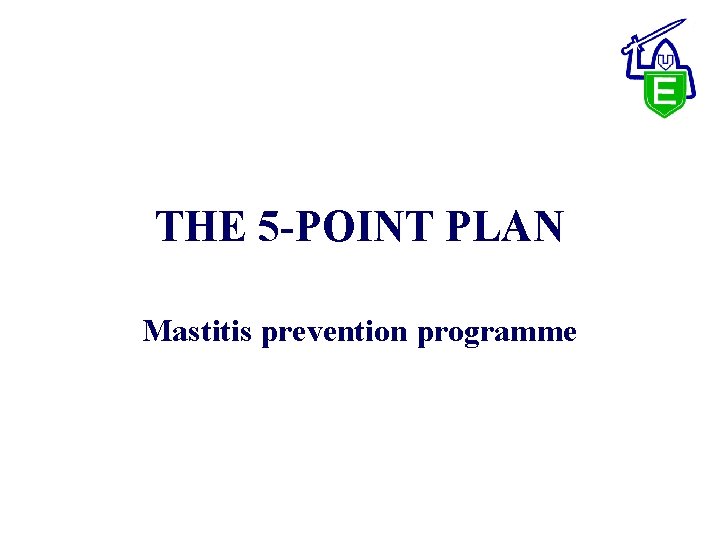 E

THE 5-POINT PLAN

Mastitis prevention programme